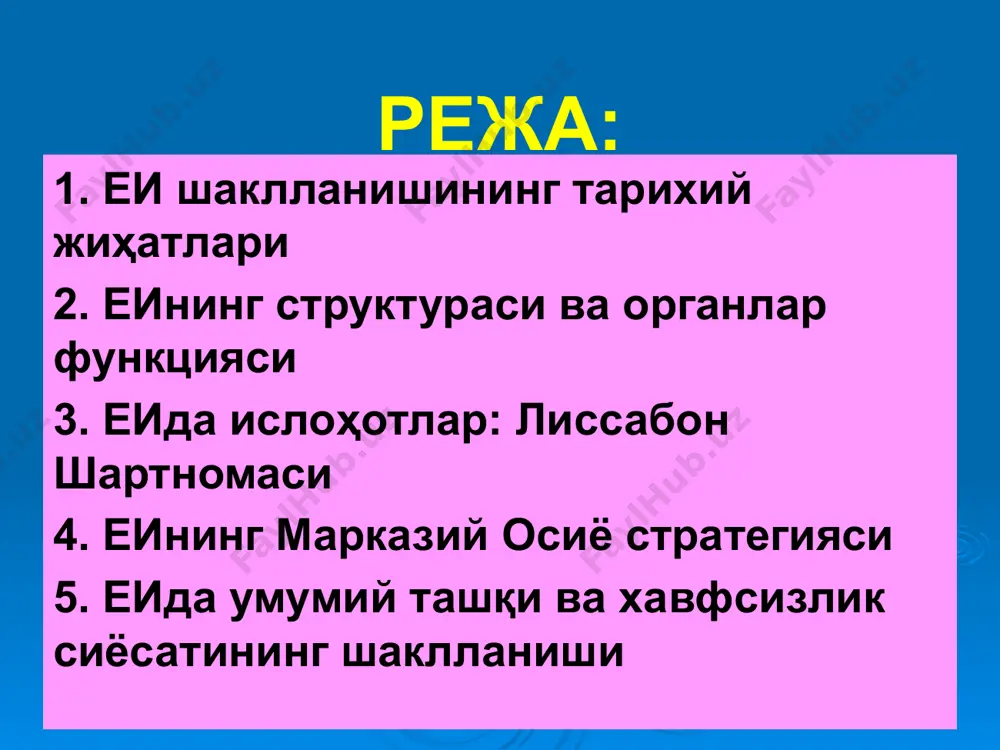 РЕЖА:

1. ЕИ шаклланишининг тарихий жиҳатлари

2. ЕИнинг структураси ва органлар функцияси

3. ЕИда ислоҳотлар: Лиссабон Шартномаси

4. ЕИнинг Марказий Осиё стратегияси

5. ЕИда умумий ташқи ва хавфсизлик сиёсатининг шаклланиши

FaylHub.uz